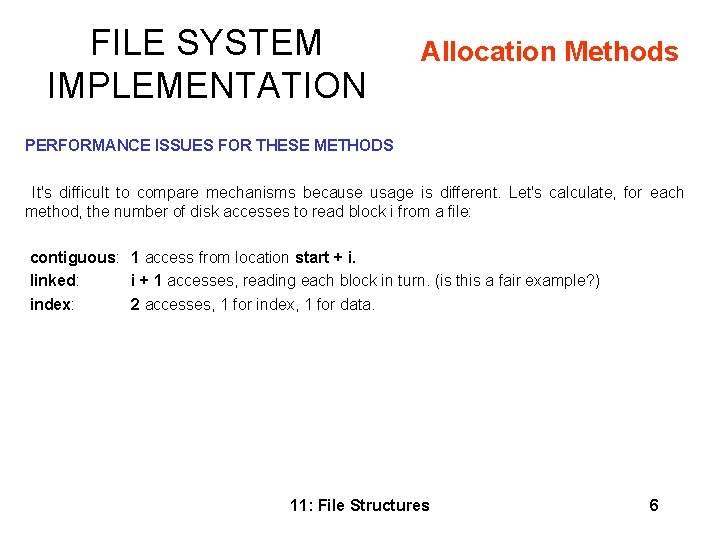 FILE SYSTEM IMPLEMENTATION

Allocation Methods

PERFORMANCE ISSUES FOR THESE METHODS

It's difficult to compare mechanisms because usage is different. Let's calculate, for each method, the number of disk accesses to read block i from a file:

contiguous: 1 access from location start + i.
linked: i + 1 accesses, reading each block in turn. (is this a fair example?)
index: 2 accesses, 1 for index, 1 for data.

11: File Structures

6